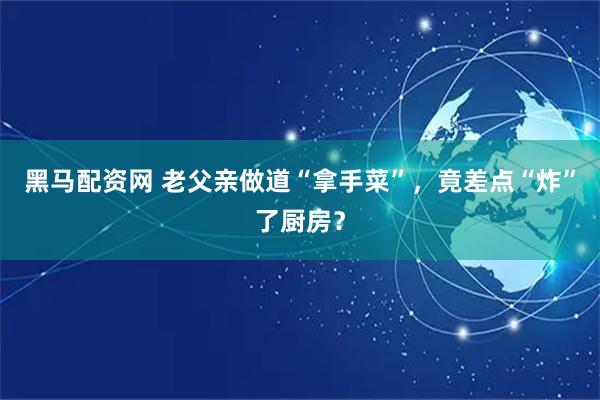 黑马配资网 老父亲做道“拿手菜”，竟差点“炸”了厨房？